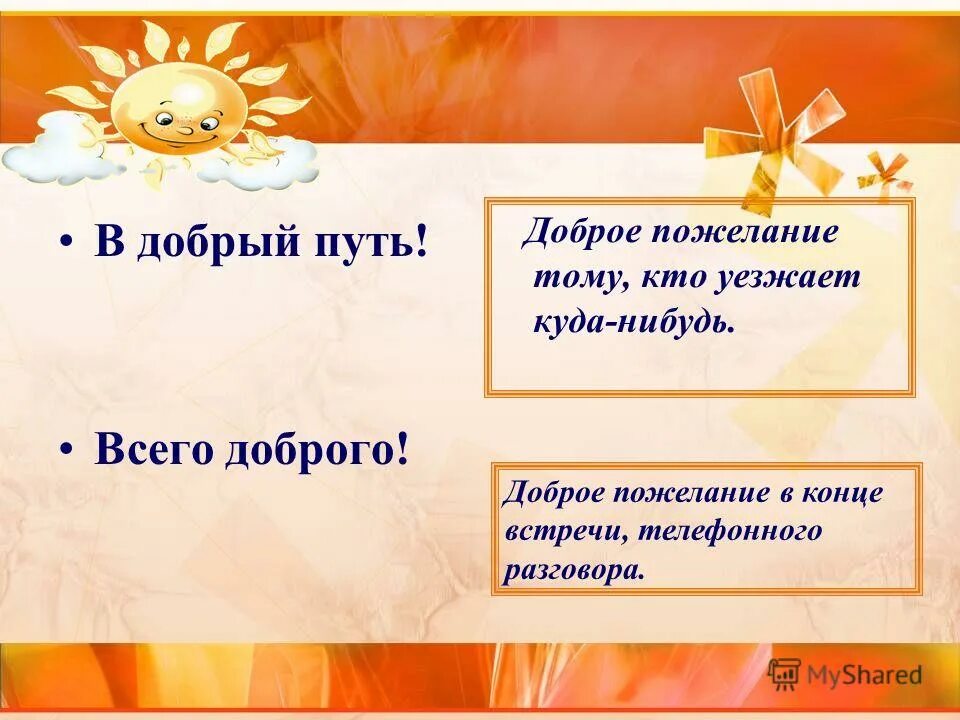 • В добрый путь!

Доброе пожелание тому, кто уезжает куда-нибудь.

• Всего доброго!

Доброе пожелание в конце встречи, телефонного разговора.

MyShared